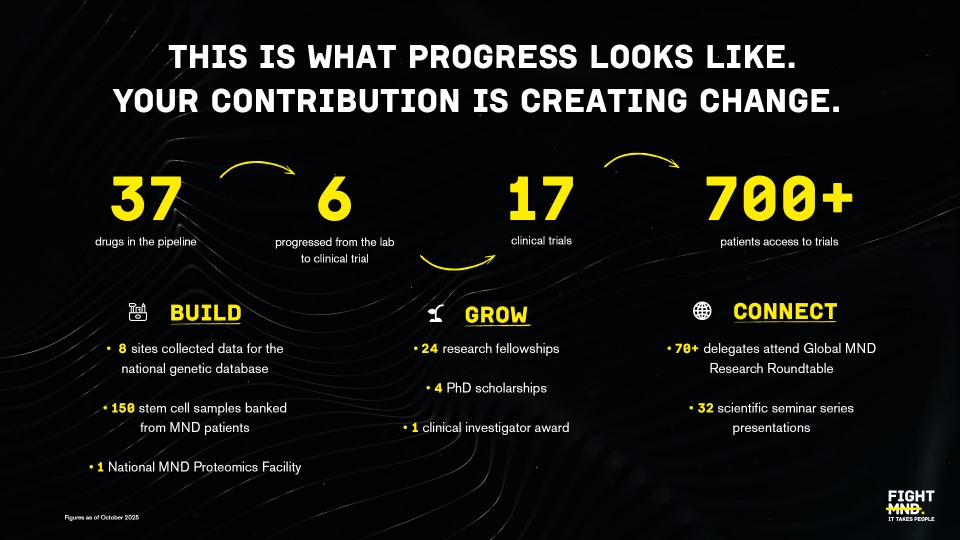 THIS IS WHAT PROGRESS LOOKS LIKE.
YOUR CONTRIBUTION IS CREATING CHANGE.

37
drugs in the pipeline

6
progressed from the lab to clinical trial

17
clinical trials

700+
patients access to trials

BUILD

• 8 sites collected data for the national genetic database

• 150 stem cell samples banked from MND patients

• 1 National MND Proteomics Facility

GROW

• 24 research fellowships

• 4 PhD scholarships

• 1 clinical investigator award

CONNECT

• 70+ delegates attend Global MND Research Roundtable

• 32 scientific seminar series presentations

Figures as of October 2025

FIGHT MND.
IT TAKES PEOPLE